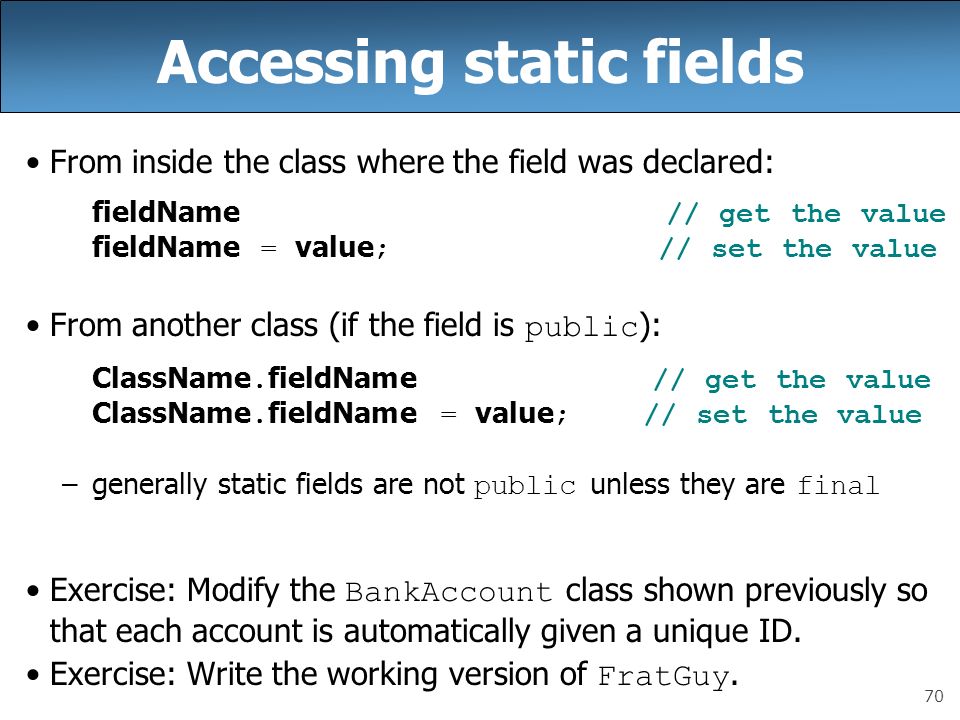 Accessing static fields

• From inside the class where the field was declared:

fieldName // get the value
fieldName = value; // set the value

• From another class (if the field is public):

ClassName.fieldName // get the value
ClassName.fieldName = value; // set the value

– generally static fields are not public unless they are final

• Exercise: Modify the BankAccount class shown previously so that each account is automatically given a unique ID.

• Exercise: Write the working version of FratGuy.

70